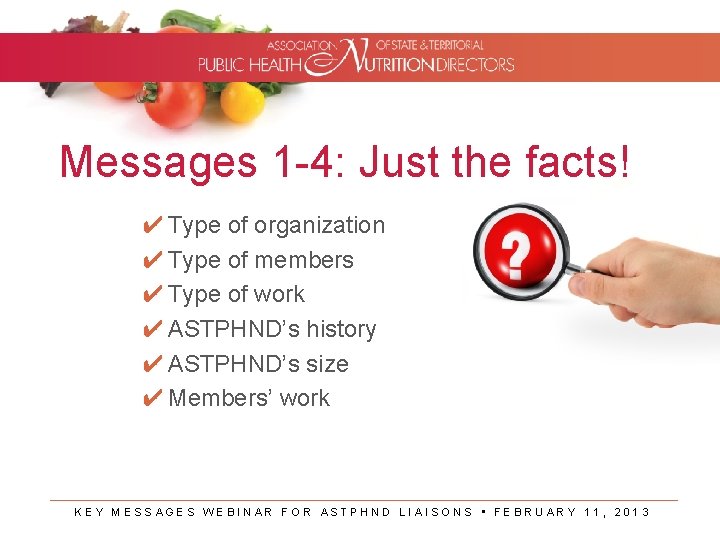 ASSOCIATION OF STATE & TERRITORIAL
PUBLIC HEALTH NUTRITION DIRECTORS

Messages 1-4: Just the facts!

✔ Type of organization
✔ Type of members
✔ Type of work
✔ ASTPHND's history
✔ ASTPHND's size
✔ Members' work

?

KEY MESSAGES WEBINAR FOR ASTPHND LIAISONS ▪ FEBRUARY 11, 2013